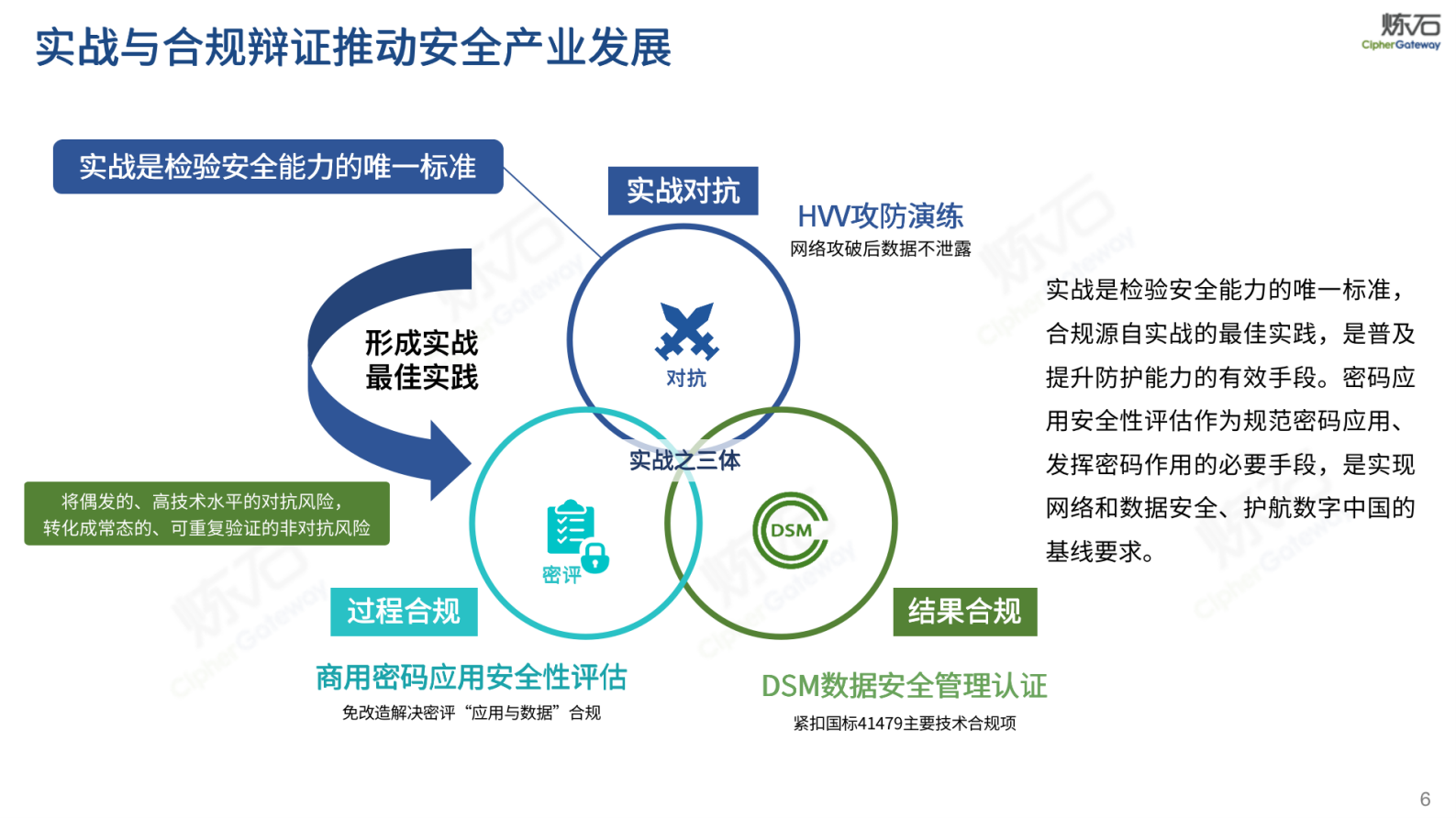 实战与合规辩证推动安全产业发展

炼石
CipherGateway

实战是检验安全能力的唯一标准

实战对抗

HVV攻防演练
网络攻破后数据不泄露

形成实战
最佳实践

对抗

实战之三体

将偶发的、高技术水平的对抗风险，
转化成常态的、可重复验证的非对抗风险

密评

DSM

过程合规

结果合规

商用密码应用安全性评估
免改造解决密评“应用与数据”合规

DSM数据安全管理认证
紧扣国标41479主要技术合规项

实战是检验安全能力的唯一标准，合规源自实战的最佳实践，是普及提升防护能力的有效手段。密码应用安全性评估作为规范密码应用、发挥密码作用的必要手段，是实现网络和数据安全、护航数字中国的基线要求。

6